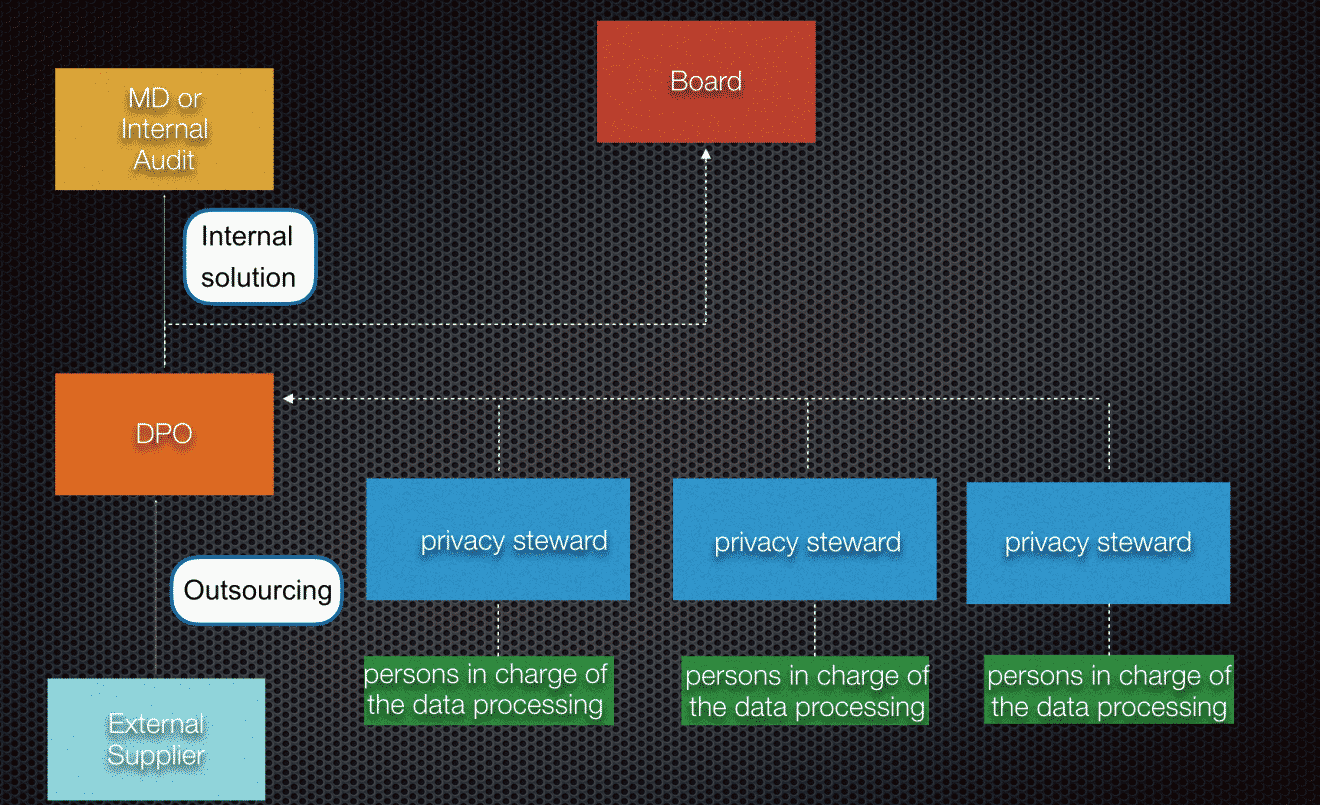 MD or Internal Audit

Board

Internal solution

DPO

privacy steward

privacy steward

privacy steward

Outsourcing

persons in charge of the data processing

persons in charge of the data processing

persons in charge of the data processing

External Supplier